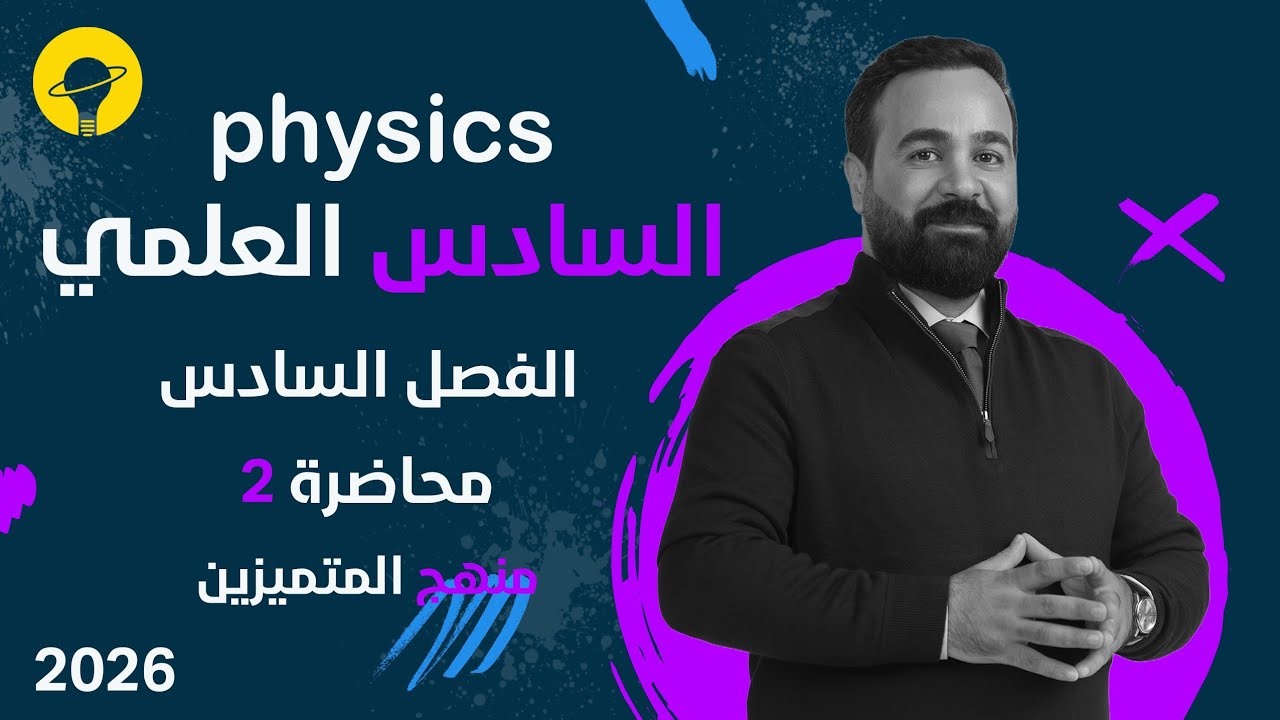 physics
السادس العلمي

الفصل السادس

محاضرة 2

منهج المتميزين

2026